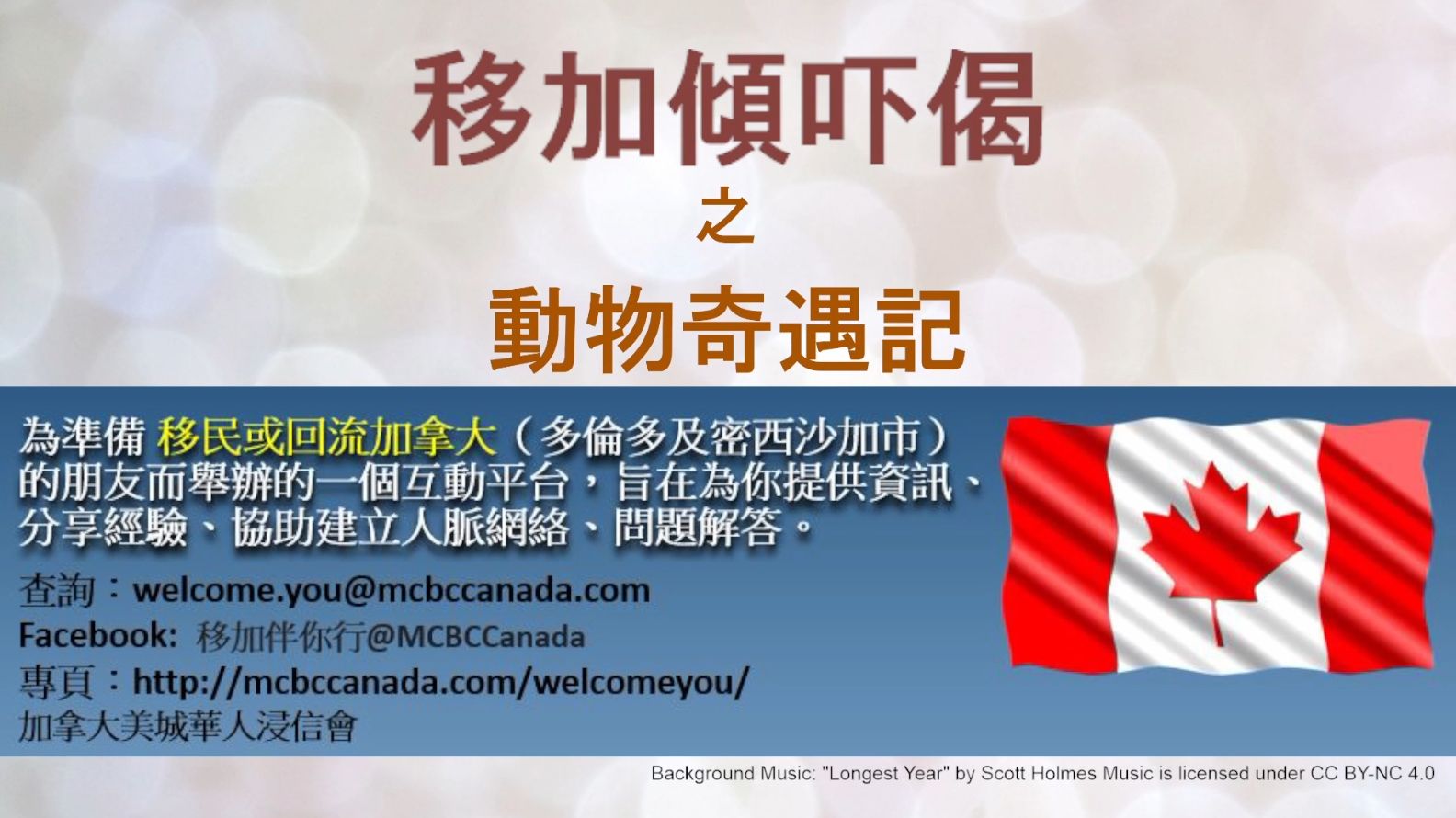 移加傾吓偈
之
動物奇遇記

為準備 移民或回流加拿大（多倫多及密西沙加市）的朋友而舉辦的一個互動平台，旨在為你提供資訊、分享經驗、協助建立人脈網絡、問題解答。

查詢：welcome.you@mcbccanada.com
Facebook: 移加伴你行@MCBCCanada
專頁：http://mcbccanada.com/welcomeyou/
加拿大美城華人浸信會

Background Music: "Longest Year" by Scott Holmes Music is licensed under CC BY-NC 4.0